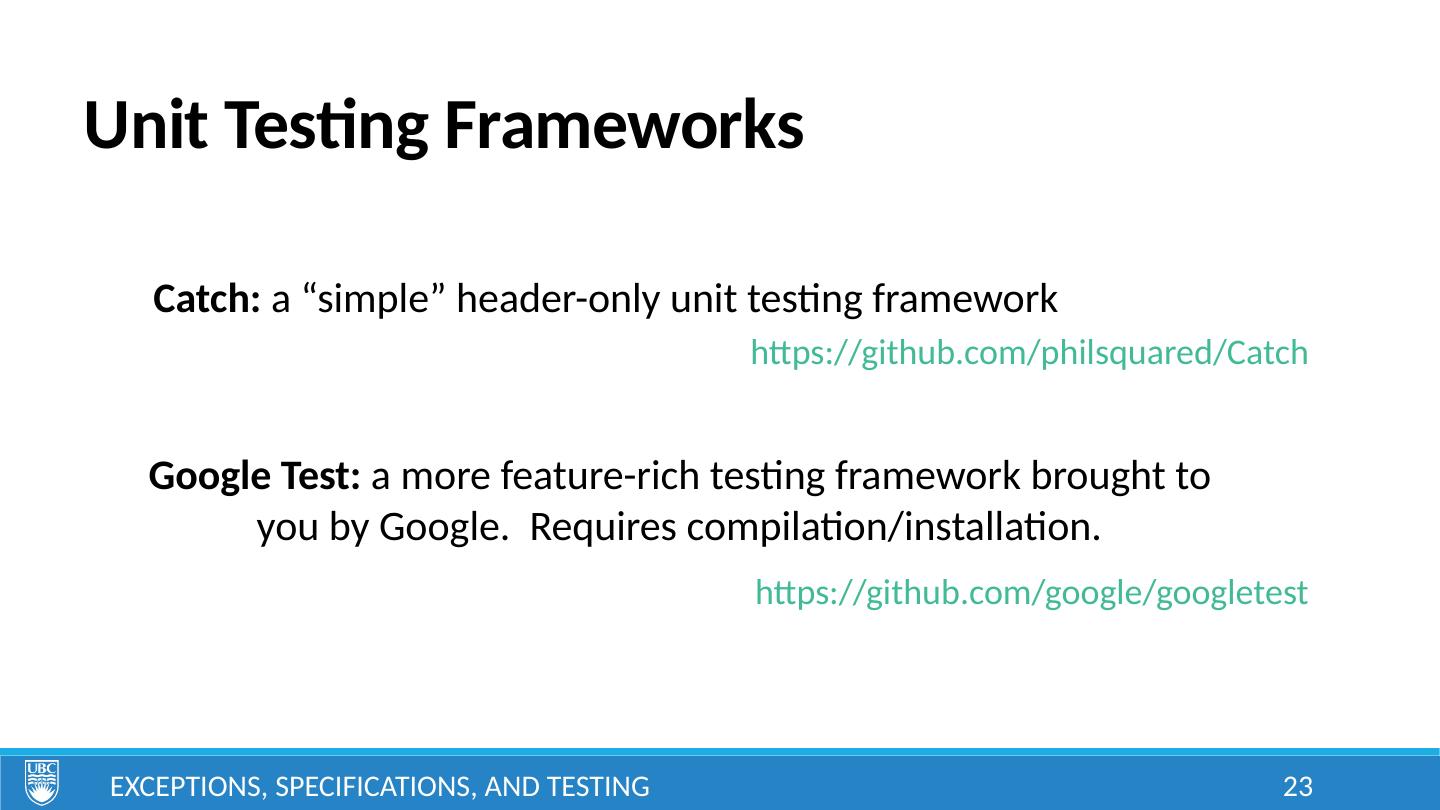 Unit Testing Frameworks

Catch: a “simple” header-only unit testing framework

https://github.com/philsquared/Catch

Google Test: a more feature-rich testing framework brought to you by Google. Requires compilation/installation.

https://github.com/google/googletest

UBC

EXCEPTIONS, SPECIFICATIONS, AND TESTING

23